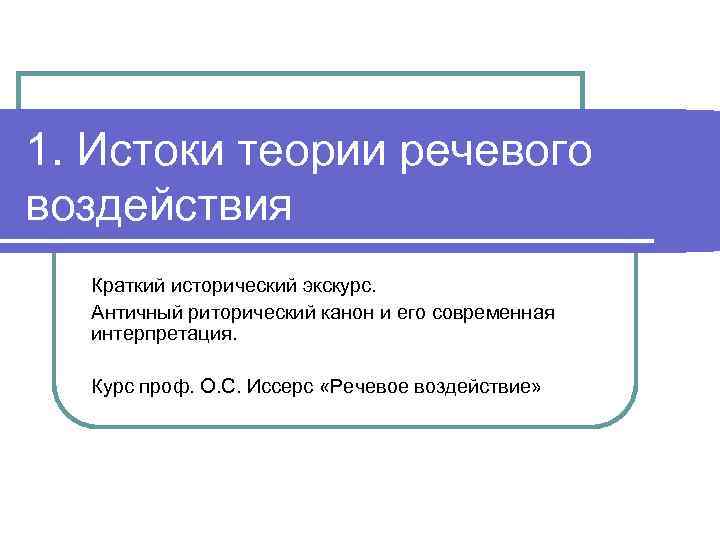 1. Истоки теории речевого воздействия

Краткий исторический экскурс.

Античный риторический канон и его современная интерпретация.

Курс проф. О.С. Иссерс «Речевое воздействие»